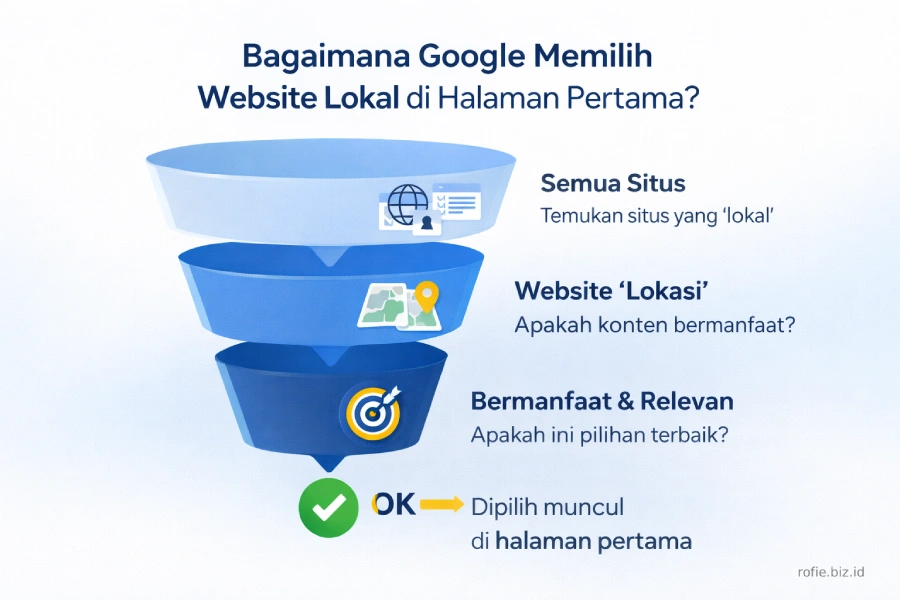 Bagaimana Google Memilih
Website Lokal di Halaman Pertama?

Semua Situs
Temukan situs yang 'lokal'

Website 'Lokasi'
Apakah konten bermanfaat?

Bermanfaat & Relevan
Apakah ini pilihan terbaik?

OK

Dipilih muncul
di halaman pertama

rofie.biz.id